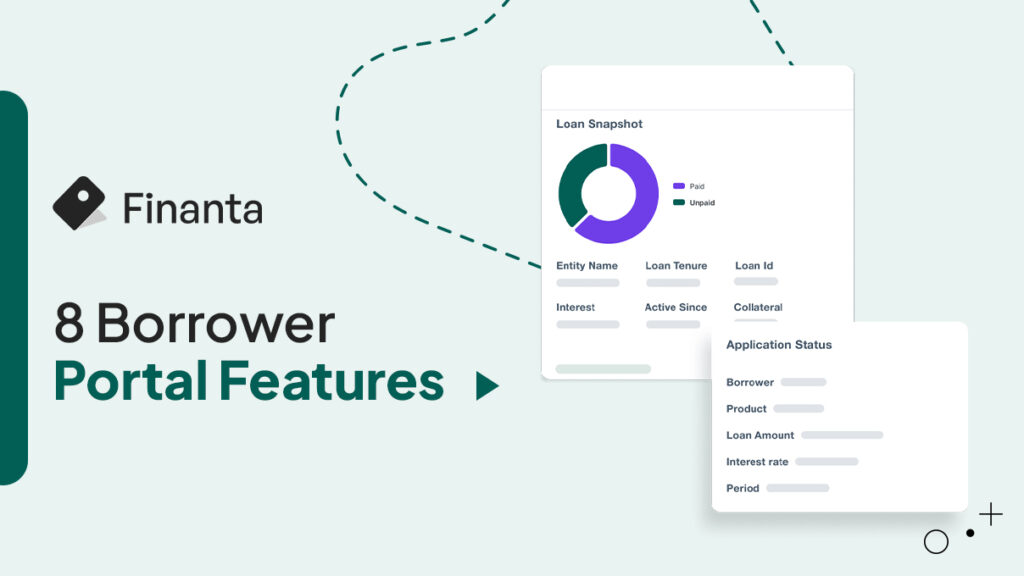 Finanta

8 Borrower Portal Features

Loan Snapshot

Paid
Unpaid

Entity Name
Loan Tenure
Loan Id
Interest
Active Since
Collateral

Application Status

Borrower
Product
Loan Amount
Interest rate
Period